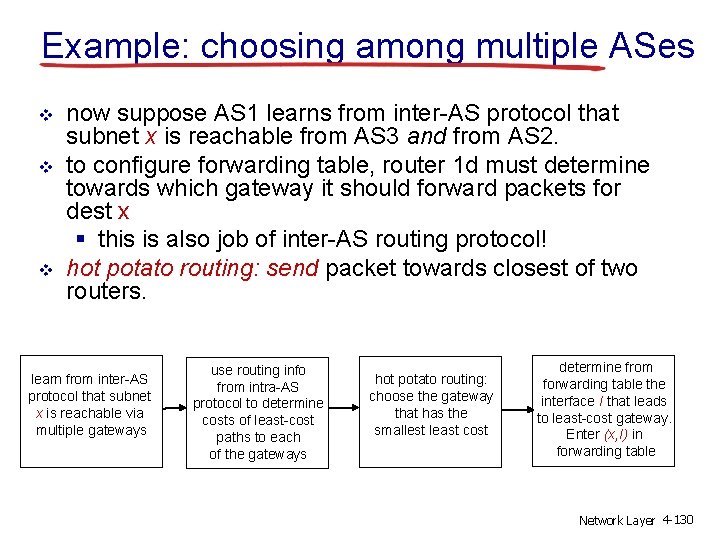 Example: choosing among multiple ASes

❖ now suppose AS1 learns from inter-AS protocol that subnet x is reachable from AS3 and from AS2.

❖ to configure forwarding table, router 1d must determine towards which gateway it should forward packets for dest x

▪ this is also job of inter-AS routing protocol!

❖ hot potato routing: send packet towards closest of two routers.

learn from inter-AS protocol that subnet x is reachable via multiple gateways

use routing info from intra-AS protocol to determine costs of least-cost paths to each of the gateways

hot potato routing: choose the gateway that has the smallest least cost

determine from forwarding table the interface I that leads to least-cost gateway. Enter (x,I) in forwarding table

Network Layer 4-130